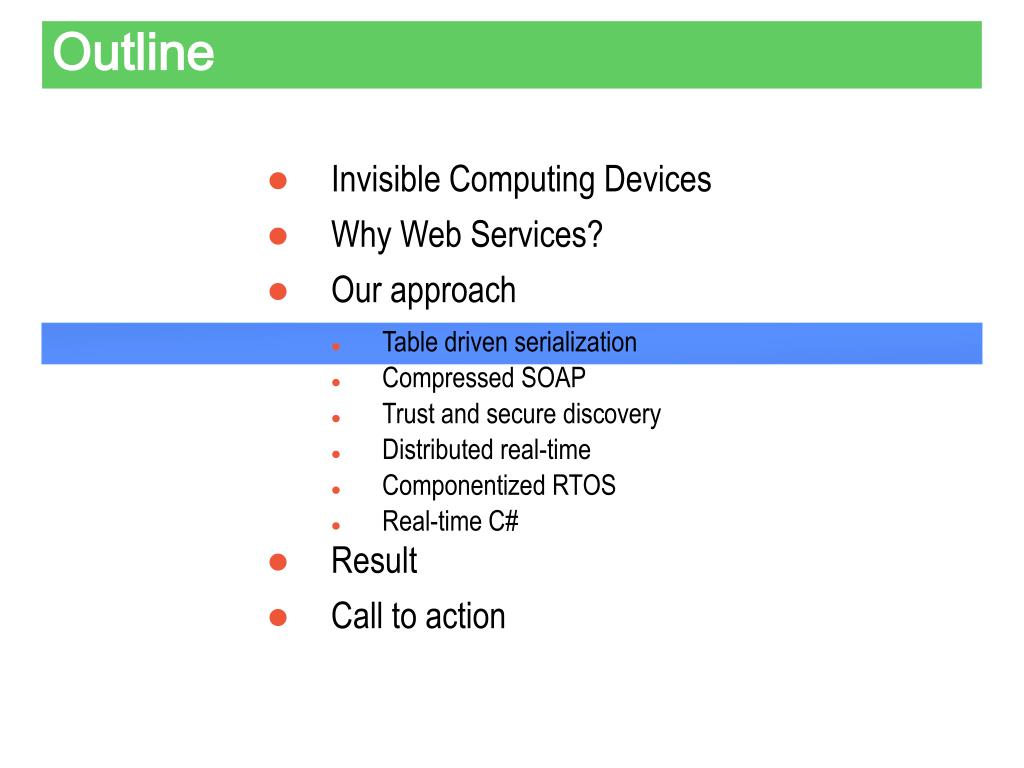 Outline

- Invisible Computing Devices
- Why Web Services?
- Our approach
  - Table driven serialization
  - Compressed SOAP
  - Trust and secure discovery
  - Distributed real-time
  - Componentized RTOS
  - Real-time C#
- Result
- Call to action